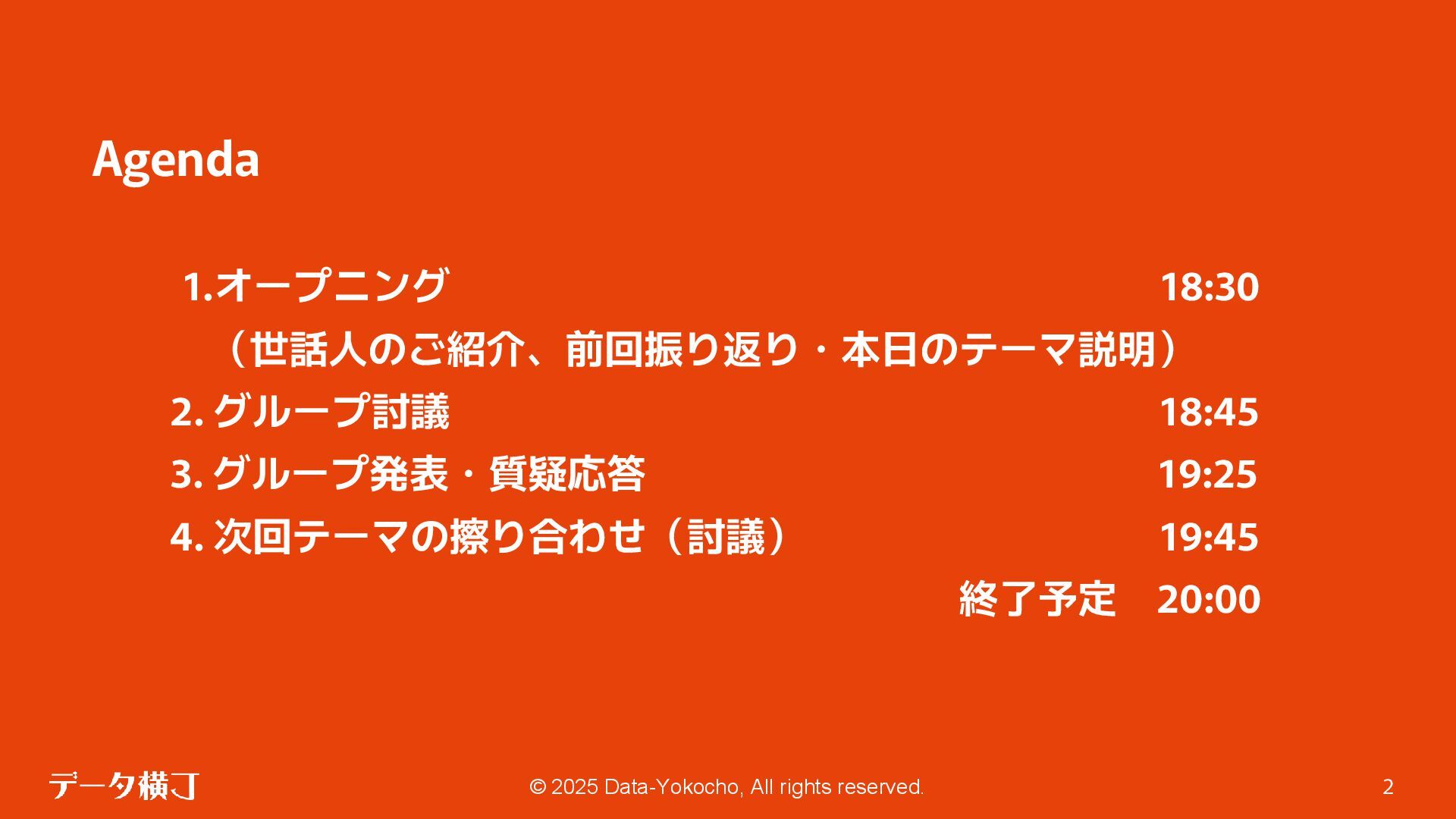 Agenda

1.オープニング 18:30
（世話人のご紹介、前回振り返り・本日のテーマ説明）
2. グループ討議 18:45
3. グループ発表・質疑応答 19:25
4. 次回テーマの擦り合わせ（討議） 19:45
終了予定 20:00

データ横丁

© 2025 Data-Yokocho, All rights reserved.

2